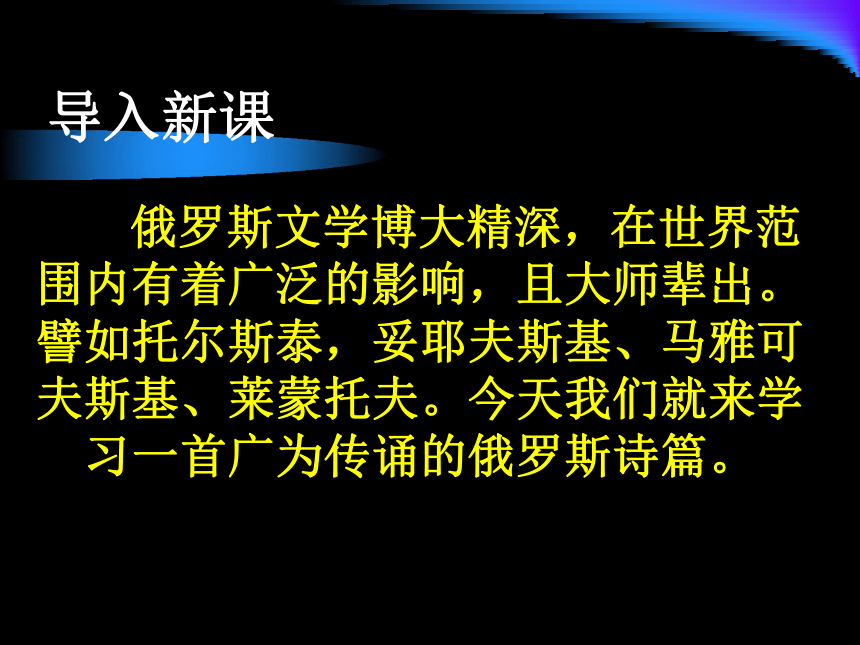 导入新课

俄罗斯文学博大精深，在世界范围内有着广泛的影响，且大师辈出。譬如托尔斯泰，妥耶夫斯基、马雅可夫斯基、莱蒙托夫。今天我们就来学习一首广为传诵的俄罗斯诗篇。